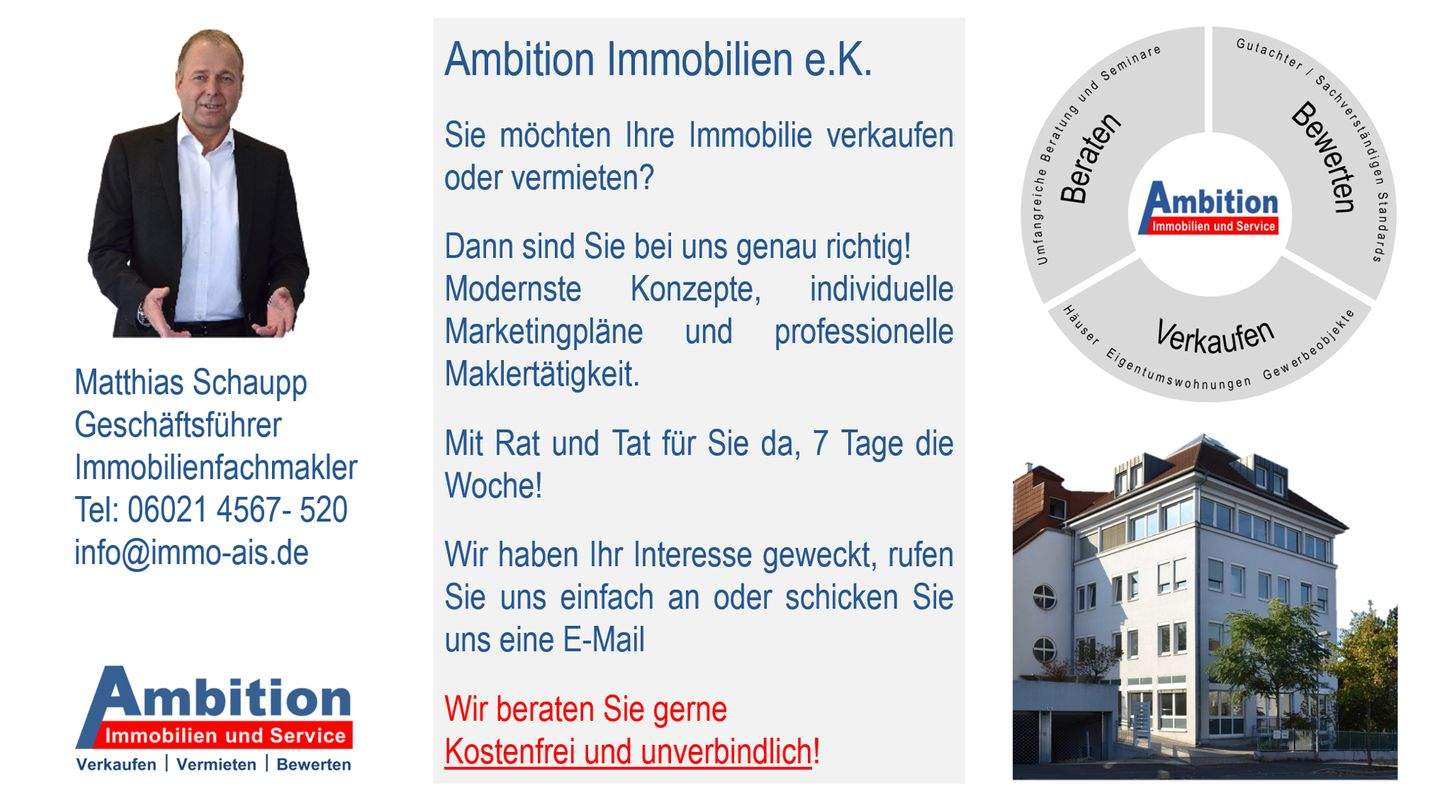 Matthias Schaupp
Geschäftsführer
Immobilienfachmakler
Tel: 06021 4567- 520
info@immo-ais.de

Ambition
Immobilien und Service
Verkaufen | Vermieten | Bewerten

Ambition Immobilien e.K.

Sie möchten Ihre Immobilie verkaufen oder vermieten?

Dann sind Sie bei uns genau richtig!
Modernste Konzepte, individuelle Marketingpläne und professionelle Maklertätigkeit.

Mit Rat und Tat für Sie da, 7 Tage die Woche!

Wir haben Ihr Interesse geweckt, rufen Sie uns einfach an oder schicken Sie uns eine E-Mail

Wir beraten Sie gerne
Kostenfrei und unverbindlich!

Umfangreiche Beratung und Seminare
Beraten
Gutachter / Sachverständigen Standards
Bewerten
Ambition
Immobilien und Service
Verkaufen
Häuser Eigentumswohnungen Gewerbeobjekte